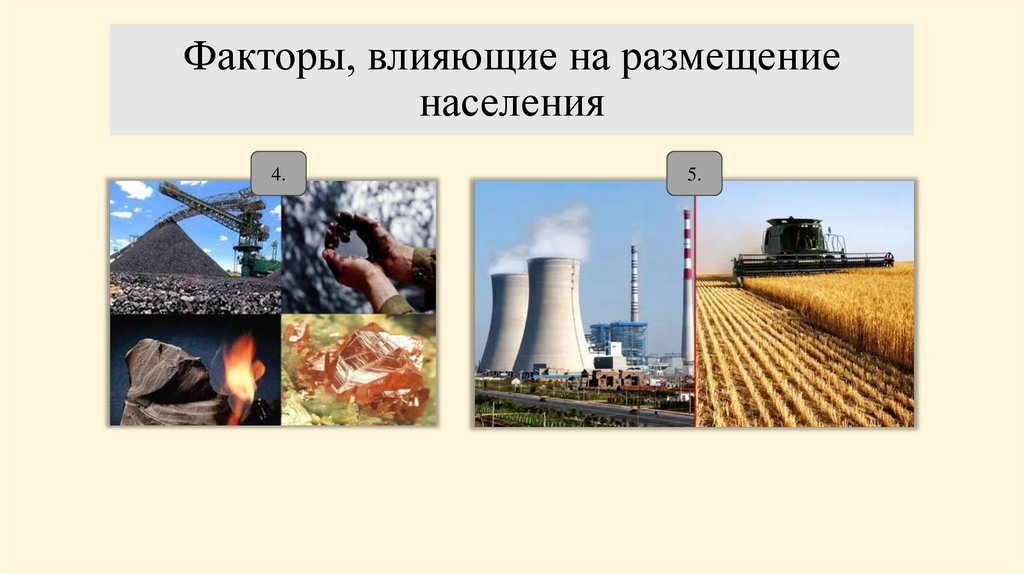 Факторы, влияющие на размещение населения

4.

5.